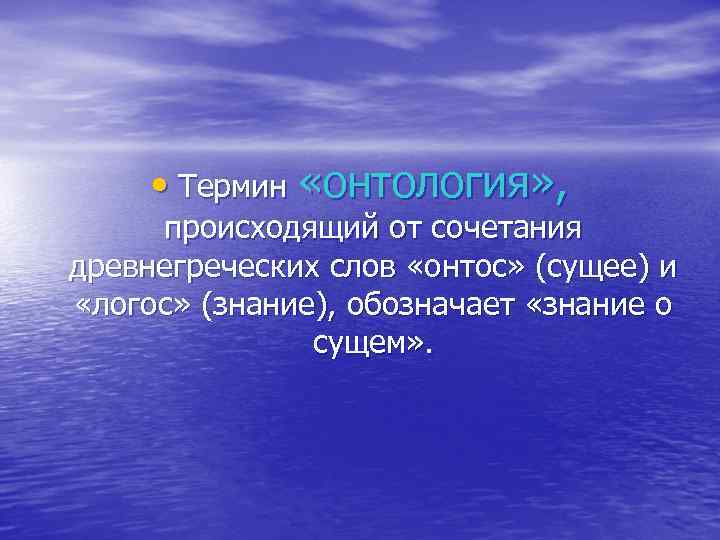 • Термин «ОНТОЛОГИЯ», происходящий от сочетания древнегреческих слов «онтос» (сущее) и «логос» (знание), обозначает «знание о сущем».